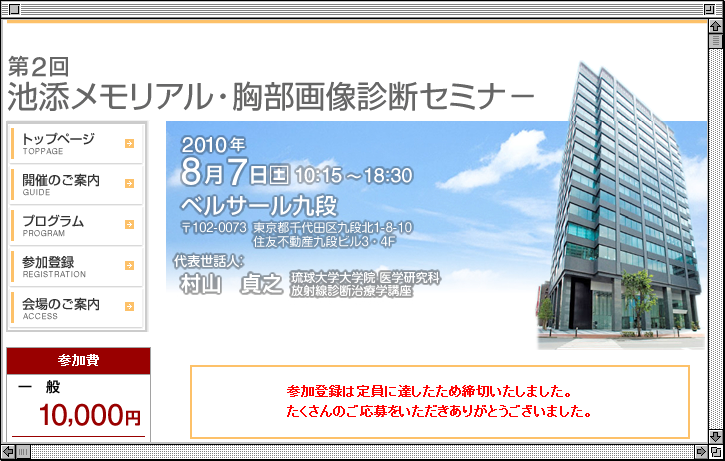 第2回
池添メモリアル・胸部画像診断セミナー

トップページ
TOPPAGE

開催のご案内
GUIDE

プログラム
PROGRAM

参加登録
REGISTRATION

会場のご案内
ACCESS

2010年
8月7日土 10:15～18:30
ベルサール九段
〒102-0073 東京都千代田区九段北1-8-10
住友不動産九段ビル3・4F
代表世話人:
村山　貞之 琉球大学大学院 医学研究科
放射線診断治療学講座

参加費
一　般
10,000円

参加登録は定員に達したため締切いたしました。
たくさんのご応募をいただきありがとうございました。